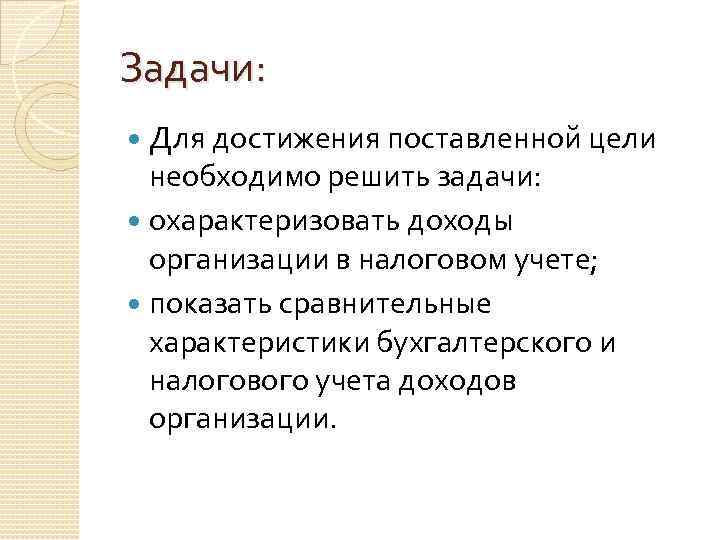 Задачи:

Для достижения поставленной цели необходимо решить задачи:

охарактеризовать доходы организации в налоговом учете;

показать сравнительные характеристики бухгалтерского и налогового учета доходов организации.